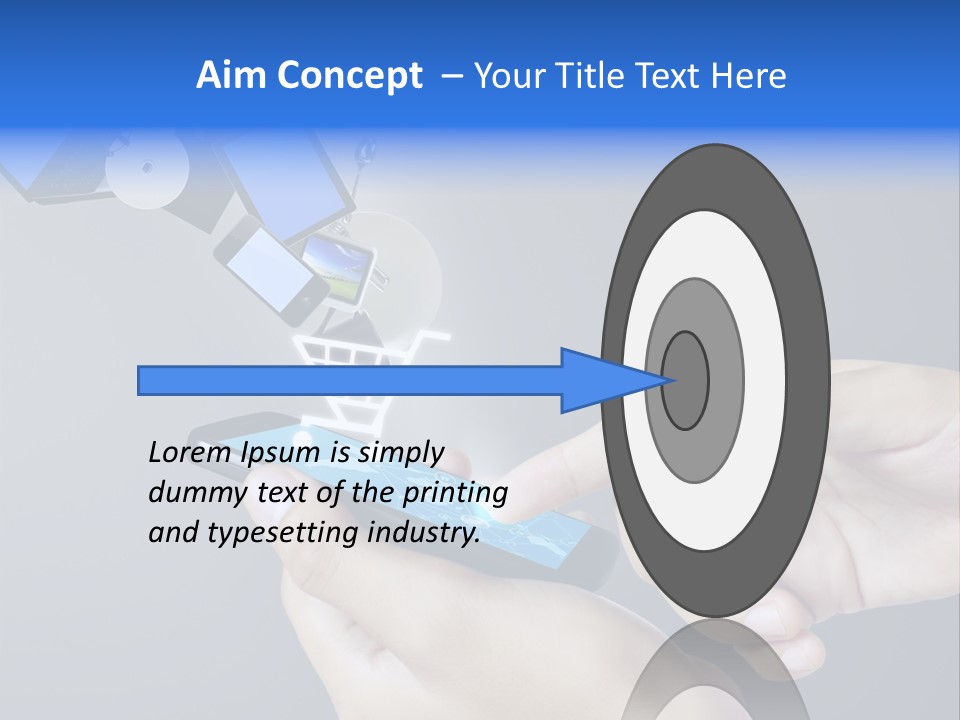 Aim Concept – Your Title Text Here

Lorem Ipsum is simply dummy text of the printing and typesetting industry.